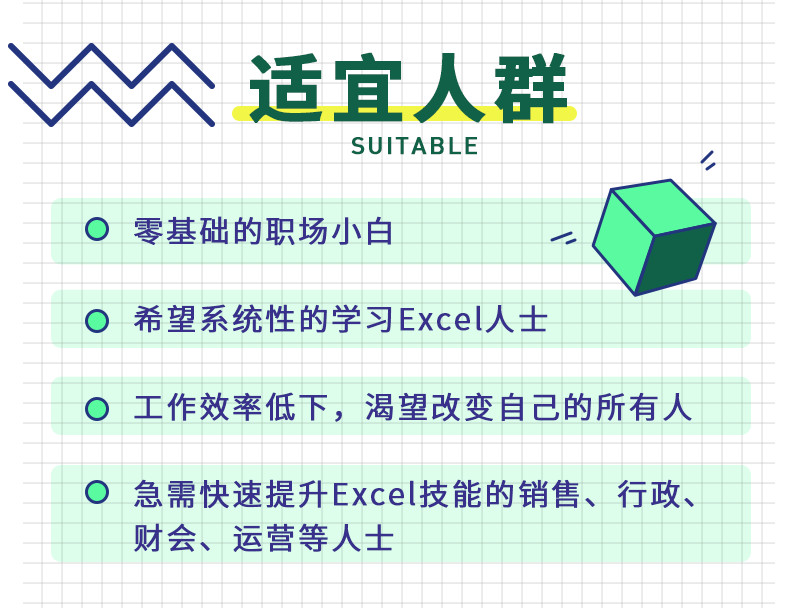 适宜人群
SUITABLE

零基础的职场小白

希望系统性的学习Excel人士

工作效率低下，渴望改变自己的所有人

急需快速提升Excel技能的销售、行政、财会、运营等人士